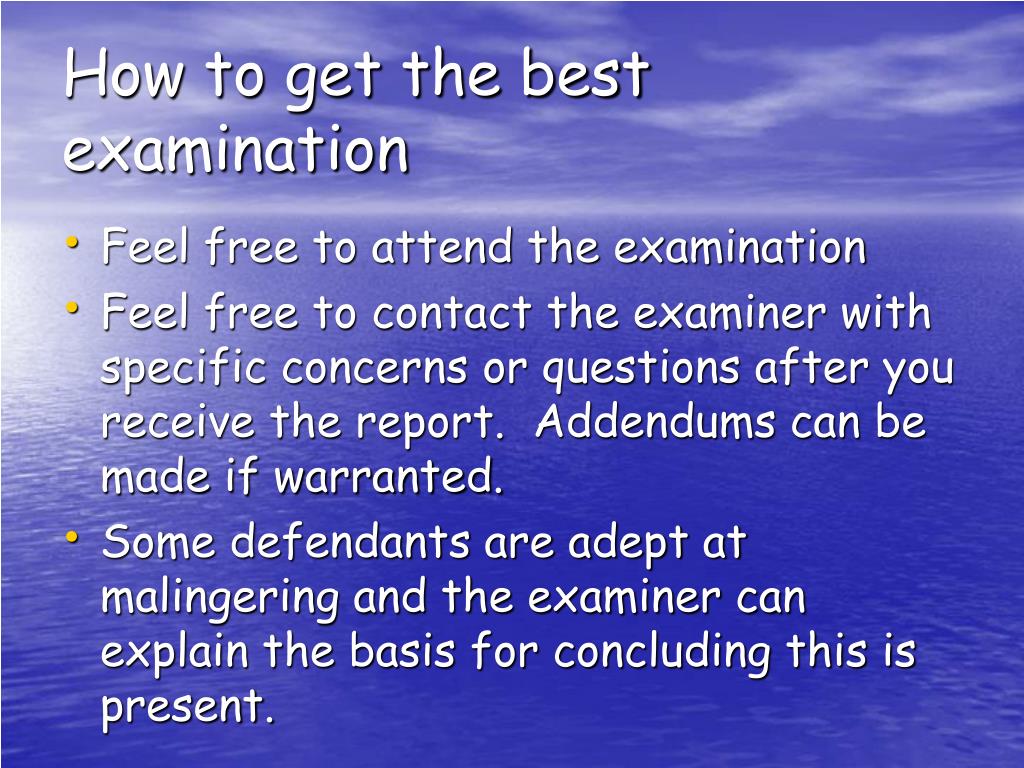 How to get the best examination

• Feel free to attend the examination
• Feel free to contact the examiner with specific concerns or questions after you receive the report. Addendums can be made if warranted.
• Some defendants are adept at malingering and the examiner can explain the basis for concluding this is present.